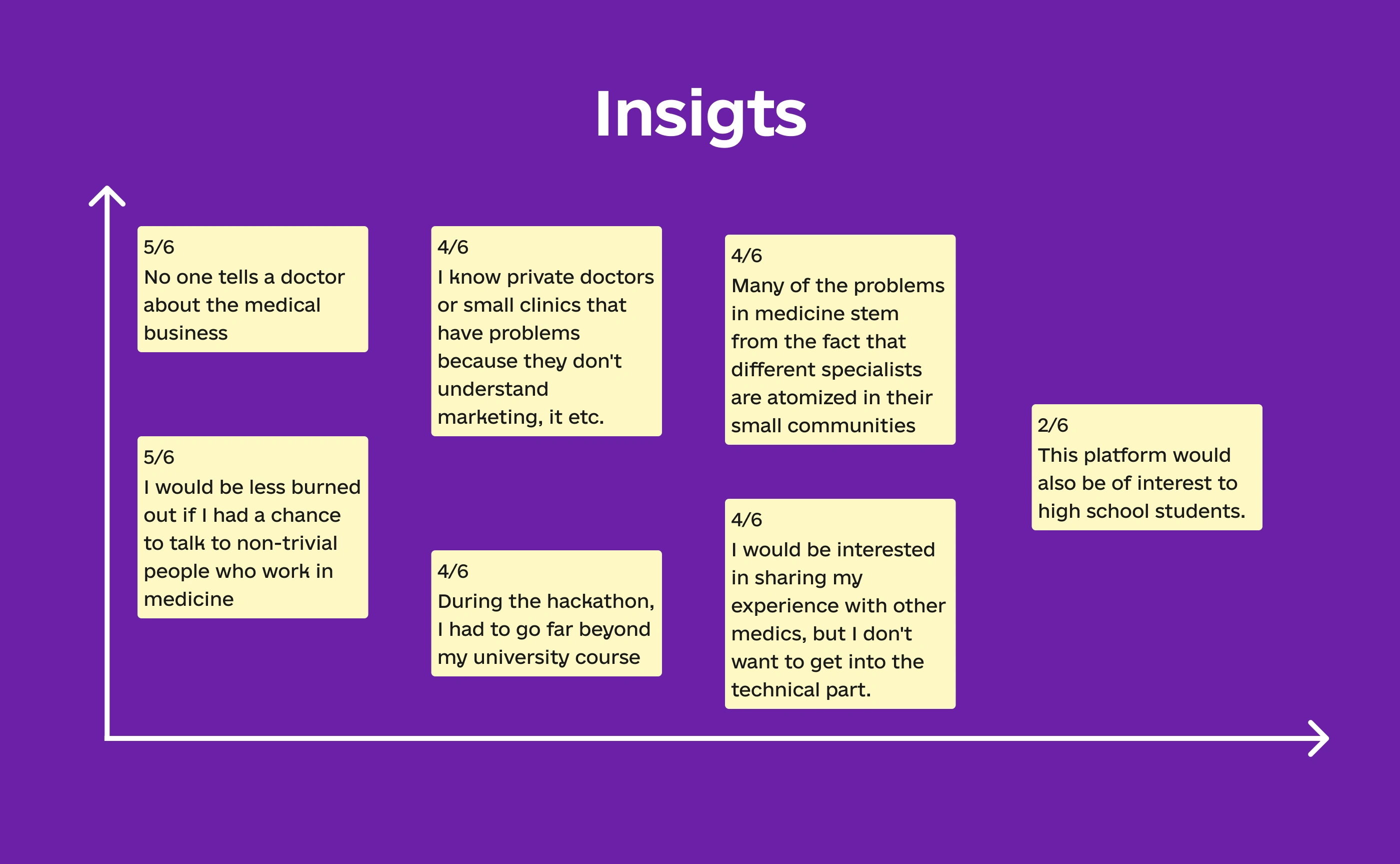 Insigts

5/6
No one tells a doctor about the medical business

5/6
I would be less burned out if I had a chance to talk to non-trivial people who work in medicine

4/6
I know private doctors or small clinics that have problems because they don't understand marketing, it etc.

4/6
During the hackathon, I had to go far beyond my university course

4/6
Many of the problems in medicine stem from the fact that different specialists are atomized in their small communities

4/6
I would be interested in sharing my experience with other medics, but I don't want to get into the technical part.

2/6
This platform would also be of interest to high school students.